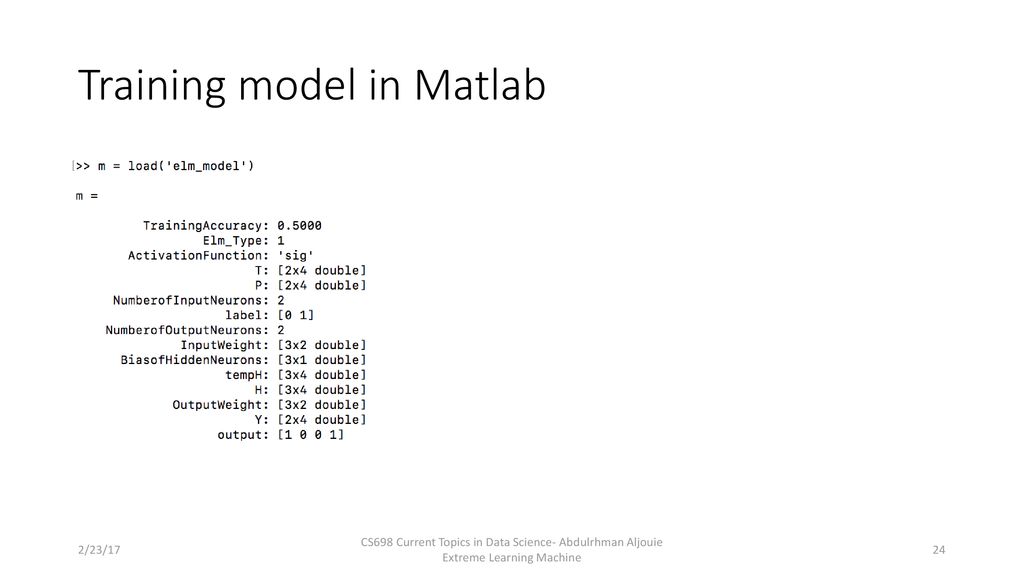 Training model in Matlab

>> m = load('elm_model')

m =

TrainingAccuracy: 0.5000
Elm_Type: 1
ActivationFunction: 'sig'
T: [2x4 double]
P: [2x4 double]
NumberofInputNeurons: 2
label: [0 1]
NumberofOutputNeurons: 2
InputWeight: [3x2 double]
BiasofHiddenNeurons: [3x1 double]
tempH: [3x4 double]
H: [3x4 double]
OutputWeight: [3x2 double]
Y: [2x4 double]
output: [1 0 0 1]

2/23/17

CS698 Current Topics in Data Science- Abdulrhman Aljouie
Extreme Learning Machine

24